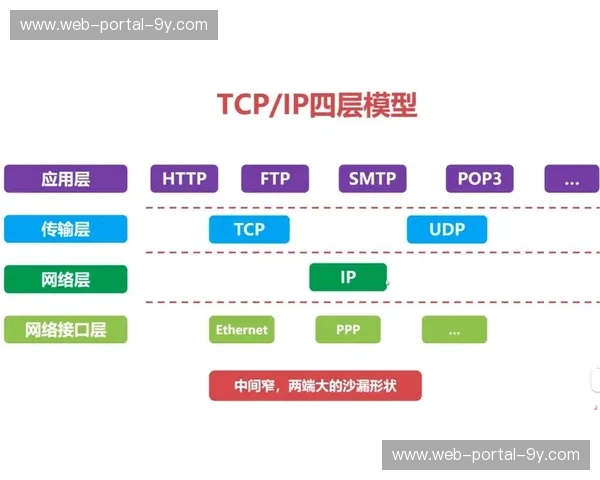 www.web-portal-9y.com

TCP/IP四层模型

应用层 HTTP FTP SMTP POP3 ...

传输层 TCP UDP

网络层 IP

网络接口层 Ethernet PPP ...

中间窄，两端大的沙漏形状

www.web-portal-9y.com